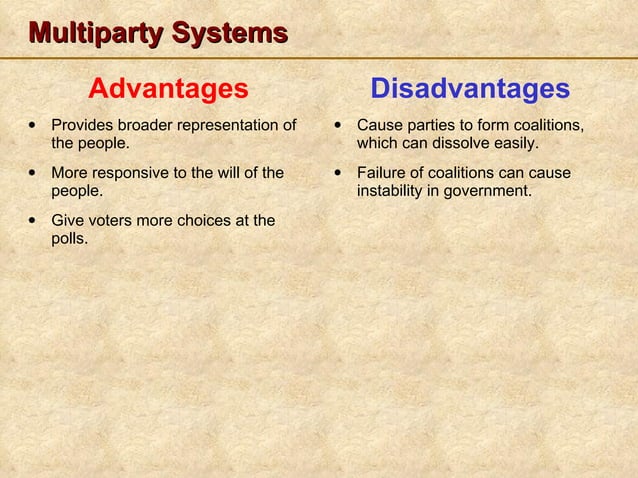 Multiparty Systems

Advantages

• Provides broader representation of the people.

• More responsive to the will of the people.

• Give voters more choices at the polls.

Disadvantages

• Cause parties to form coalitions, which can dissolve easily.

• Failure of coalitions can cause instability in government.